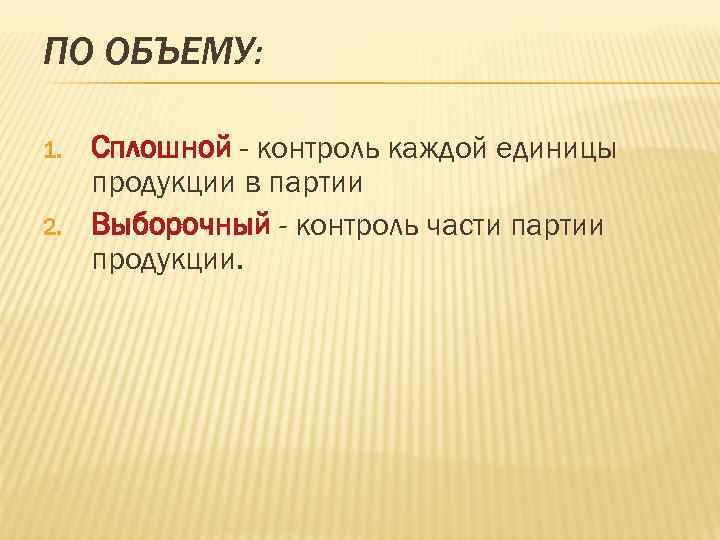 ПО ОБЪЕМУ:

1. Сплошной - контроль каждой единицы продукции в партии
2. Выборочный - контроль части партии продукции.